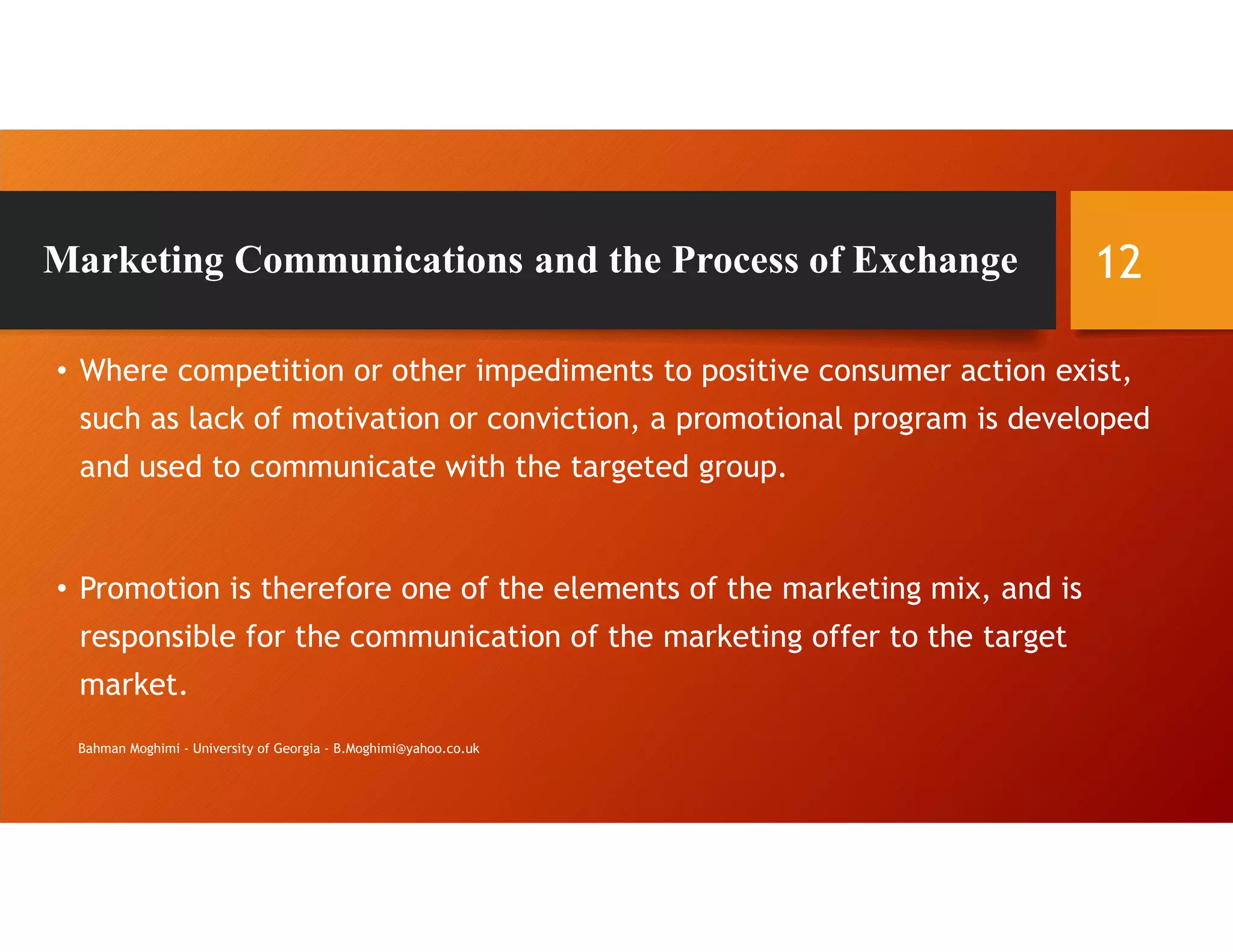 Marketing Communications and the Process of Exchange

12

• Where competition or other impediments to positive consumer action exist, such as lack of motivation or conviction, a promotional program is developed and used to communicate with the targeted group.

• Promotion is therefore one of the elements of the marketing mix, and is responsible for the communication of the marketing offer to the target market.

Bahman Moghimi - University of Georgia - B.Moghimi@yahoo.co.uk